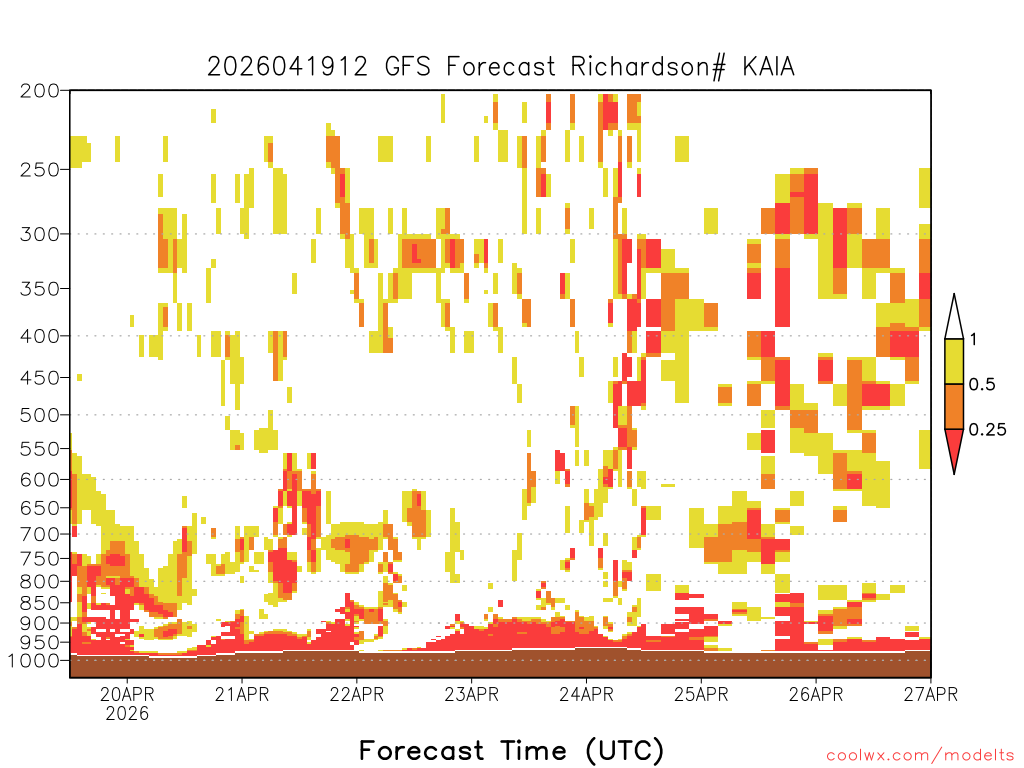 2026041912 GFS Forecast Richardson# KAIA

200
250
300
350
400
450
500
550
600
650
700
750
800
850
900
950
1000

1
0.5
0.25

20APR
2026
21APR
22APR
23APR
24APR
25APR
26APR
27APR

Forecast Time (UTC)

coolwx.com/modelts